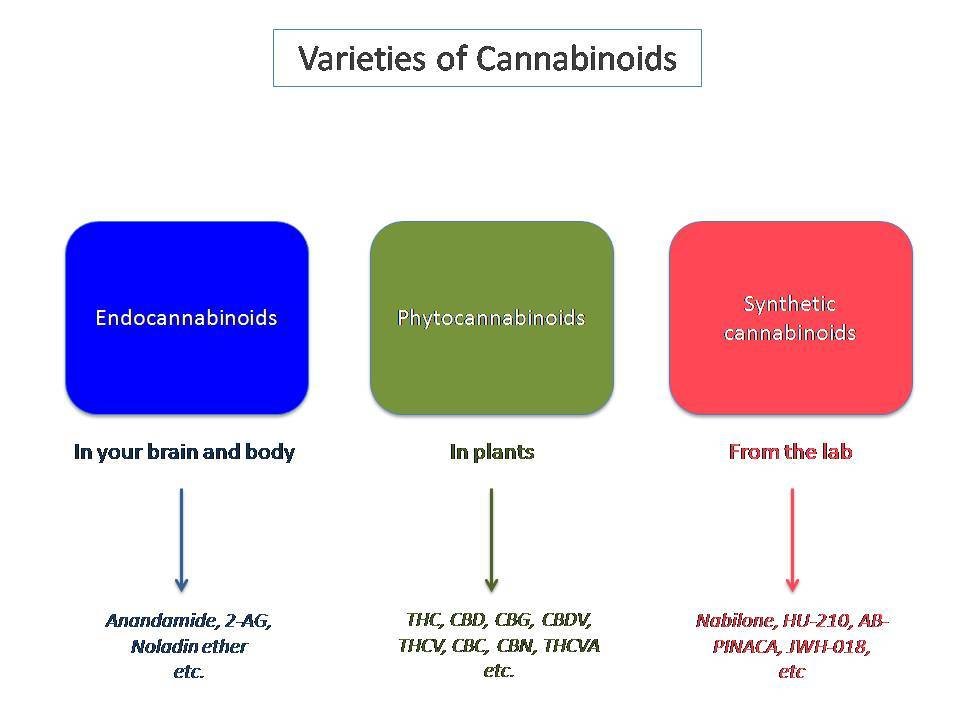 Varieties of Cannabinoids

Endocannabinoids

In your brain and body

Anandamide, 2-AG, Noladin ether etc.

Phytocannabinoids

In plants

THC, CBD, CBG, CBDV, THCV, CBC, CBN, THCVA etc.

Synthetic cannabinoids

From the lab

Nabilone, HU-210, AB-PINACA, JWH-018, etc